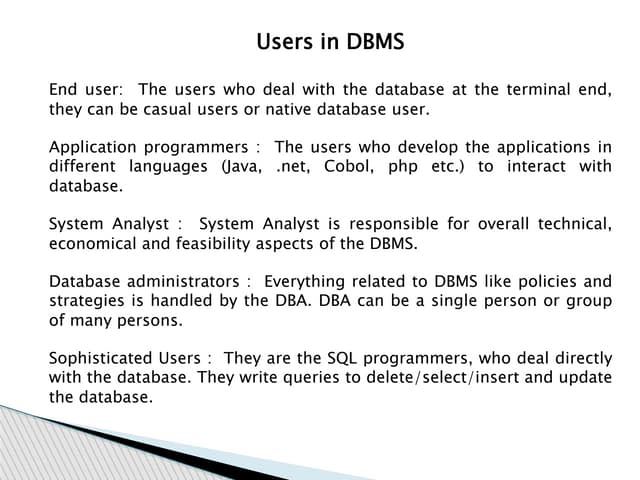 Users in DBMS

End user: The users who deal with the database at the terminal end, they can be casual users or native database user.

Application programmers : The users who develop the applications in different languages (Java, .net, Cobol, php etc.) to interact with database.

System Analyst : System Analyst is responsible for overall technical, economical and feasibility aspects of the DBMS.

Database administrators : Everything related to DBMS like policies and strategies is handled by the DBA. DBA can be a single person or group of many persons.

Sophisticated Users : They are the SQL programmers, who deal directly with the database. They write queries to delete/select/insert and update the database.